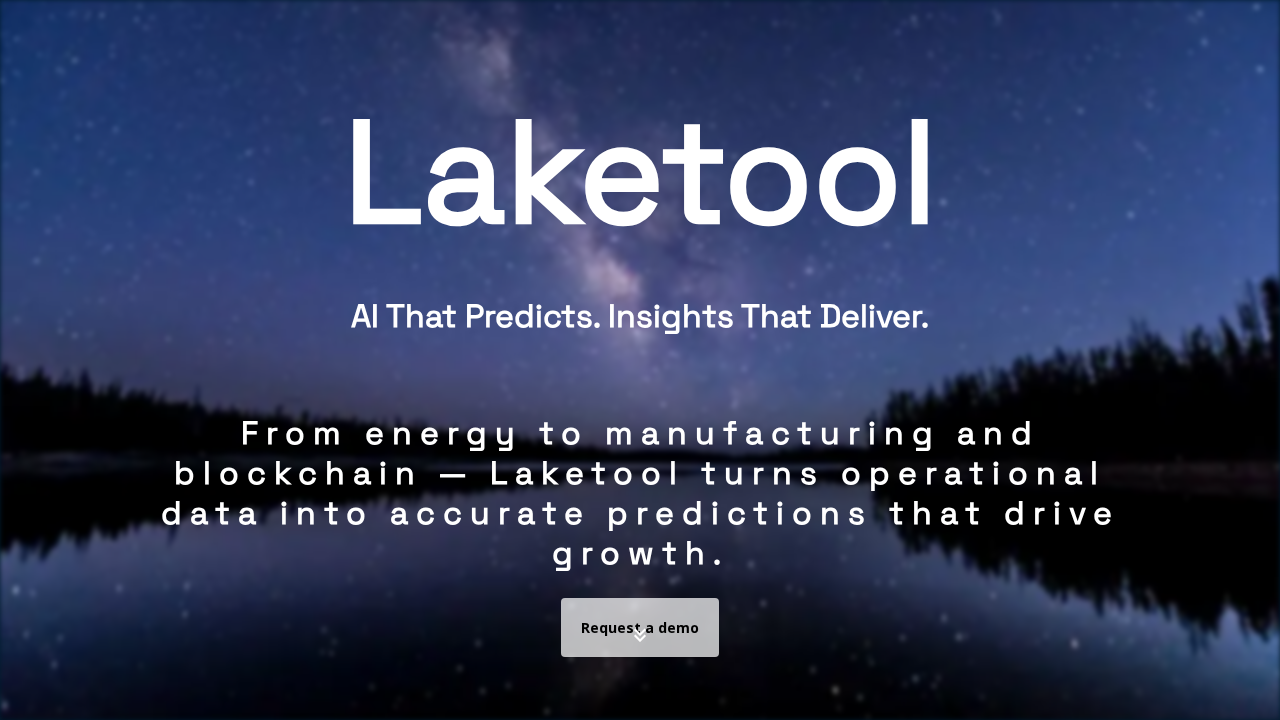 Laketool

AI That Predicts. Insights That Deliver.

From energy to manufacturing and blockchain — Laketool turns operational data into accurate predictions that drive growth.

Request a demo